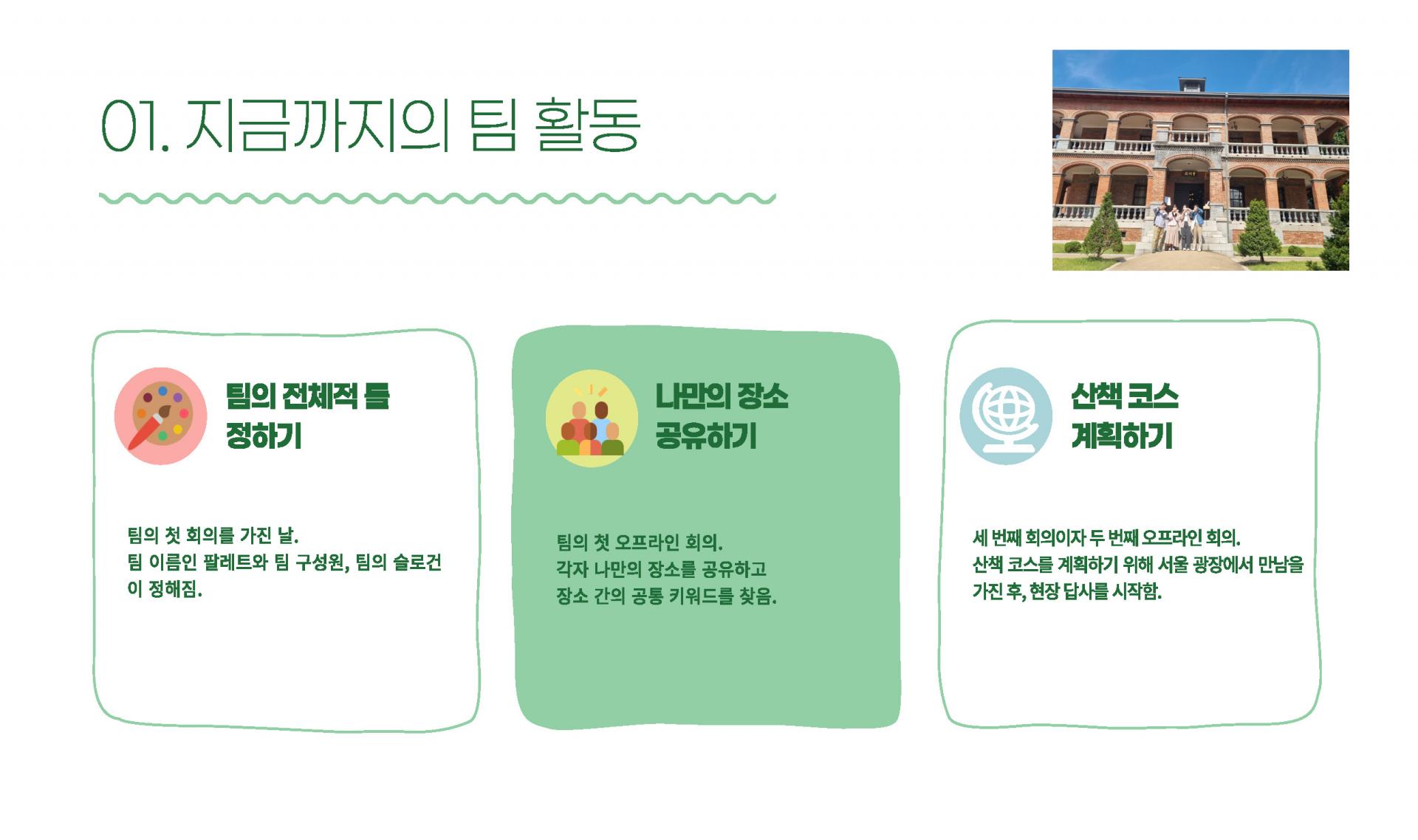 01. 지금까지의 팀 활동

팀의 전체적 틀 정하기

팀의 첫 회의를 가진 날.
팀 이름인 팔레트와 팀 구성원, 팀의 슬로건이 정해짐.

나만의 장소 공유하기

팀의 첫 오프라인 회의.
각자 나만의 장소를 공유하고
장소 간의 공통 키워드를 찾음.

산책 코스 계획하기

세 번째 회의이자 두 번째 오프라인 회의.
산책 코스를 계획하기 위해 서울 광장에서 만남을 가진 후, 현장 답사를 시작함.